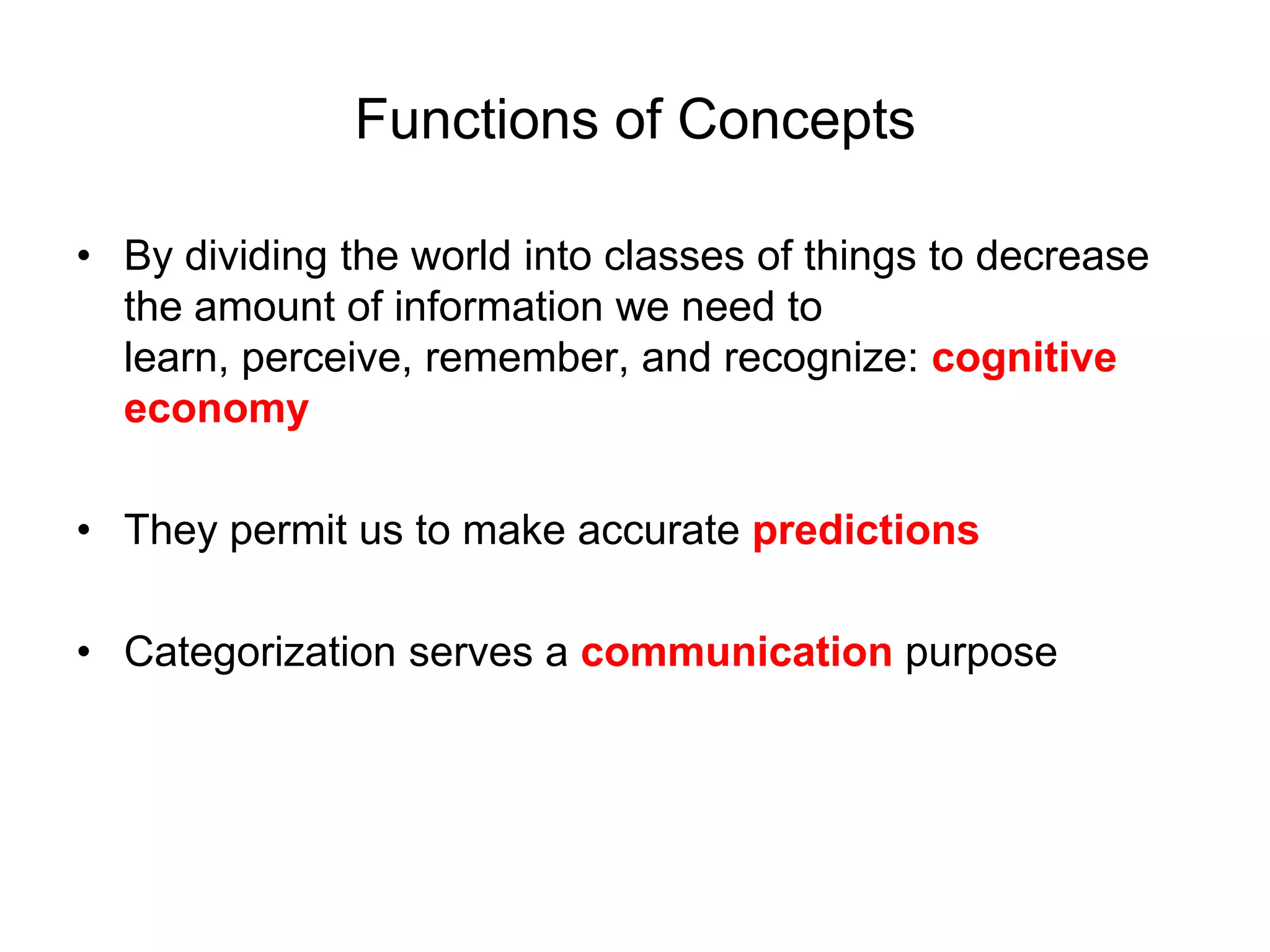 Functions of Concepts

• By dividing the world into classes of things to decrease the amount of information we need to learn, perceive, remember, and recognize: cognitive economy

• They permit us to make accurate predictions

• Categorization serves a communication purpose